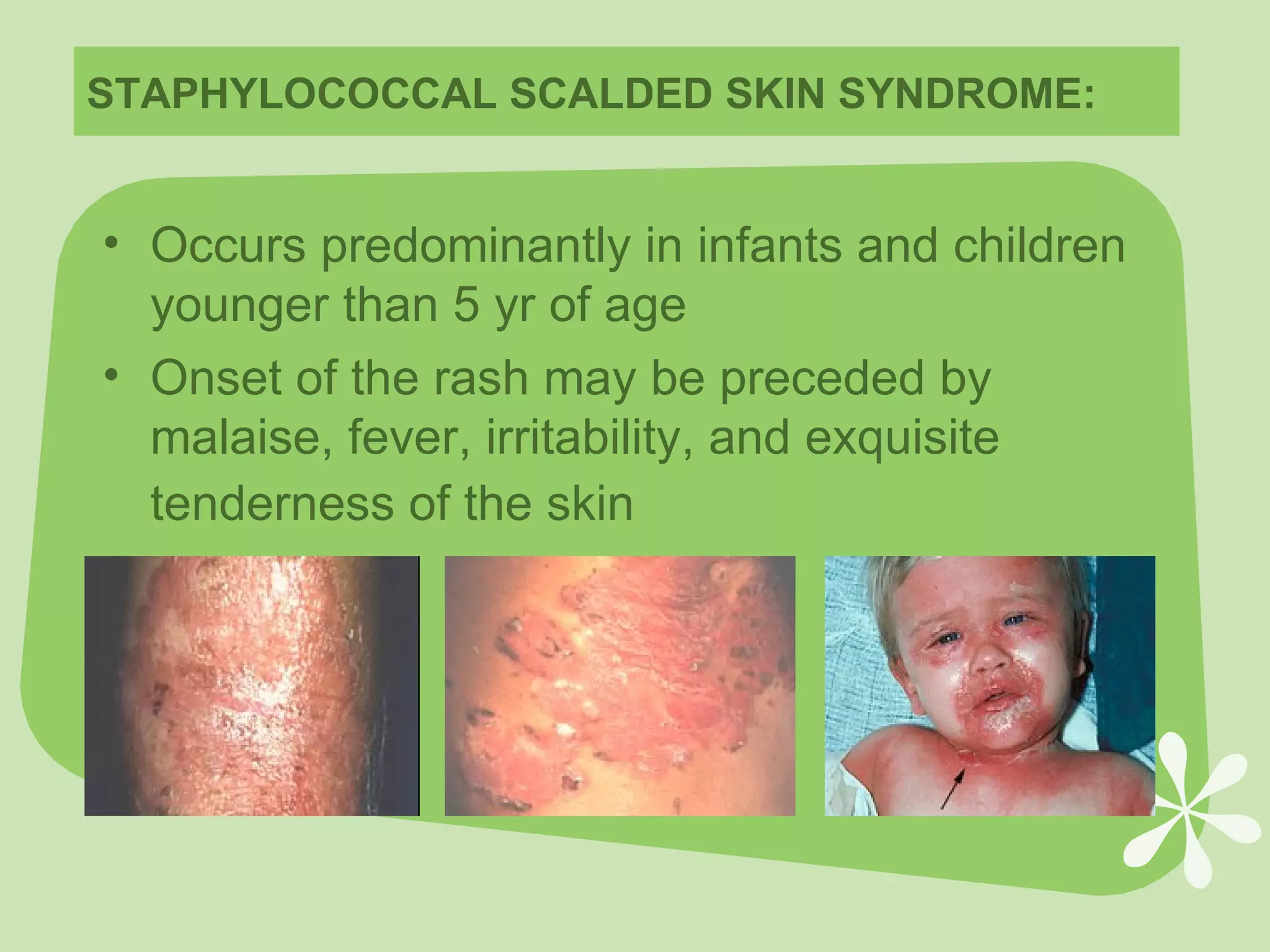 STAPHYLOCOCCAL SCALDED SKIN SYNDROME:

• Occurs predominantly in infants and children younger than 5 yr of age

• Onset of the rash may be preceded by malaise, fever, irritability, and exquisite tenderness of the skin